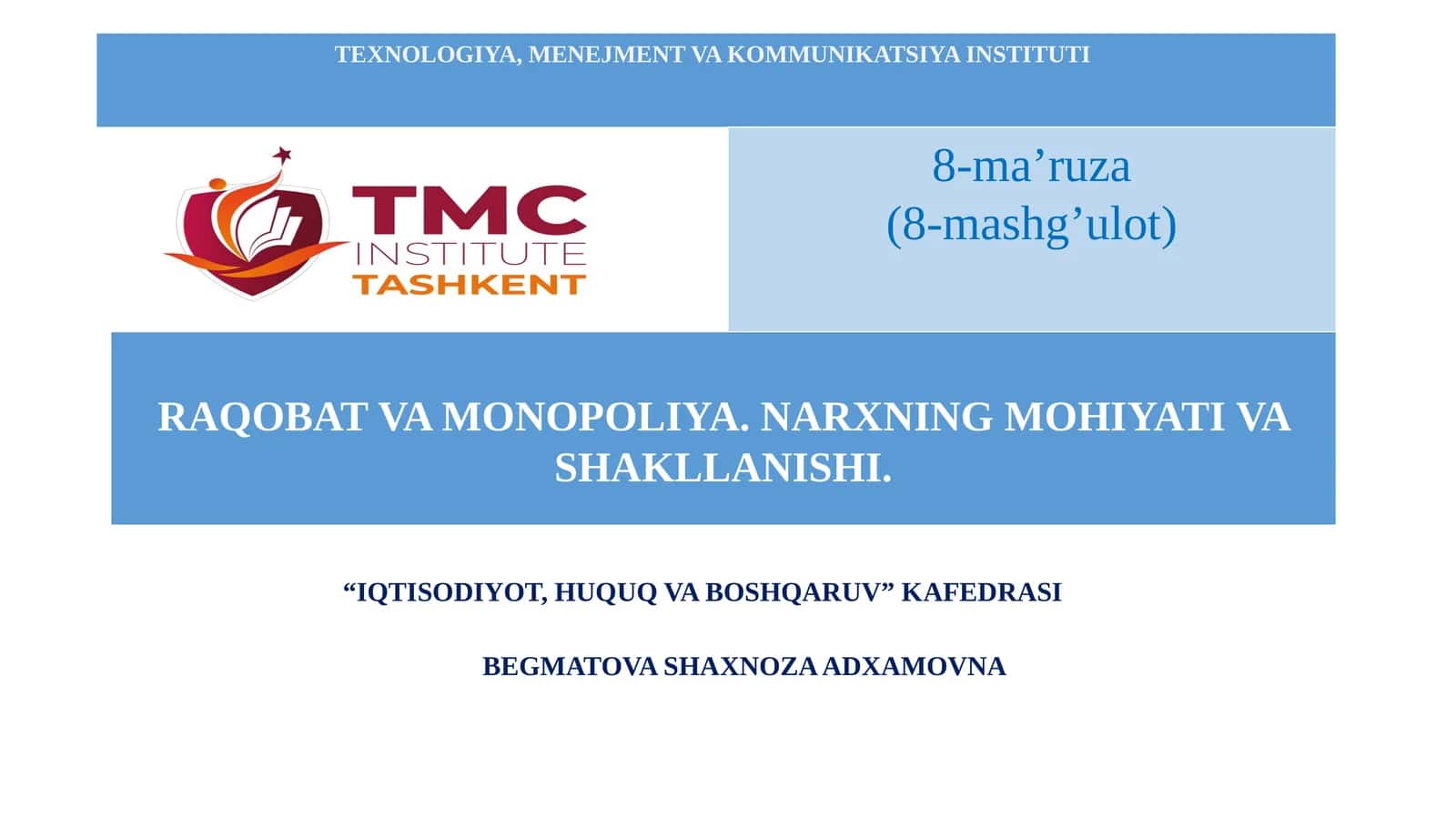 TEXNOLOGIYA, MENEJMENT VA KOMMUNIKATSIYA INSTITUTI

TMC
INSTITUTE
TASHKENT

8-ma’ruza
(8-mashg’ulot)

RAQOBAT VA MONOPOLIYA. NARXNING MOHIYATI VA SHAKLLANISHI.

“IQTISODIYOT, HUQUQ VA BOSHQARUV” KAFEDRASI

BEGMATOVA SHAXNOZA ADXAMOVNA